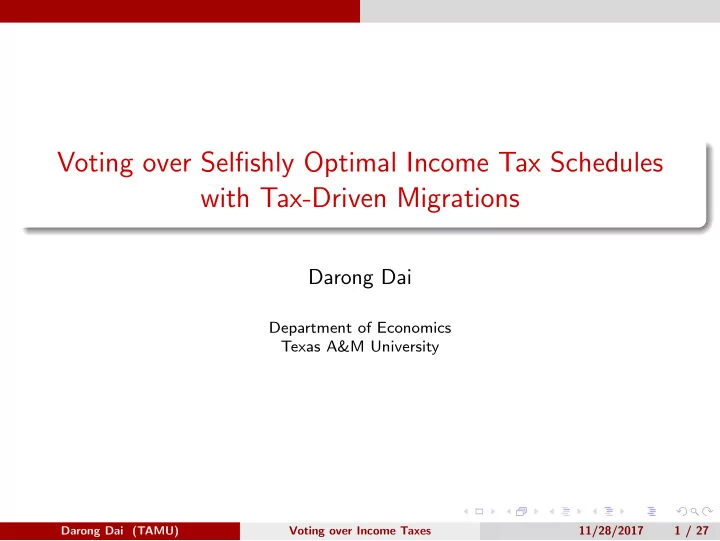 Voting over Selfishly Optimal Income Tax Schedules with Tax-Driven Migrations

Darong Dai

Department of Economics
Texas A&M University

Darong Dai (TAMU) Voting over Income Taxes 11/28/2017 1 / 27